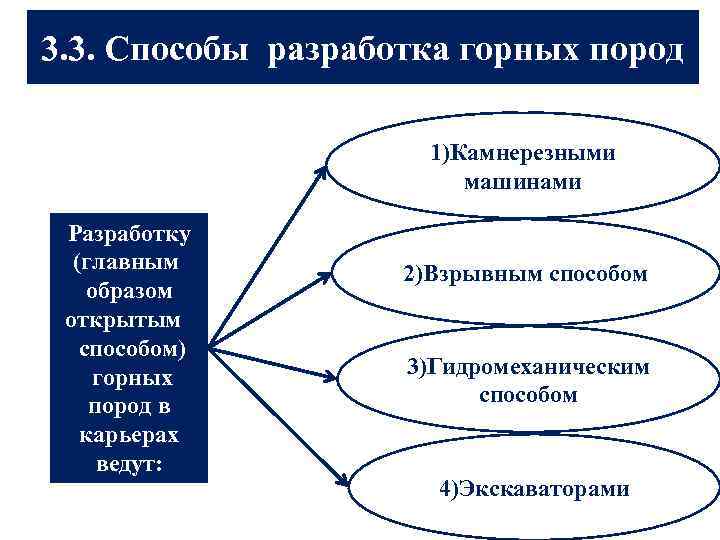 3.3. Способы разработка горных пород

Разработку (главным образом открытым способом) горных пород в карьерах ведут:

1)Камнерезными машинами

2)Взрывным способом

3)Гидромеханическим способом

4)Экскаваторами